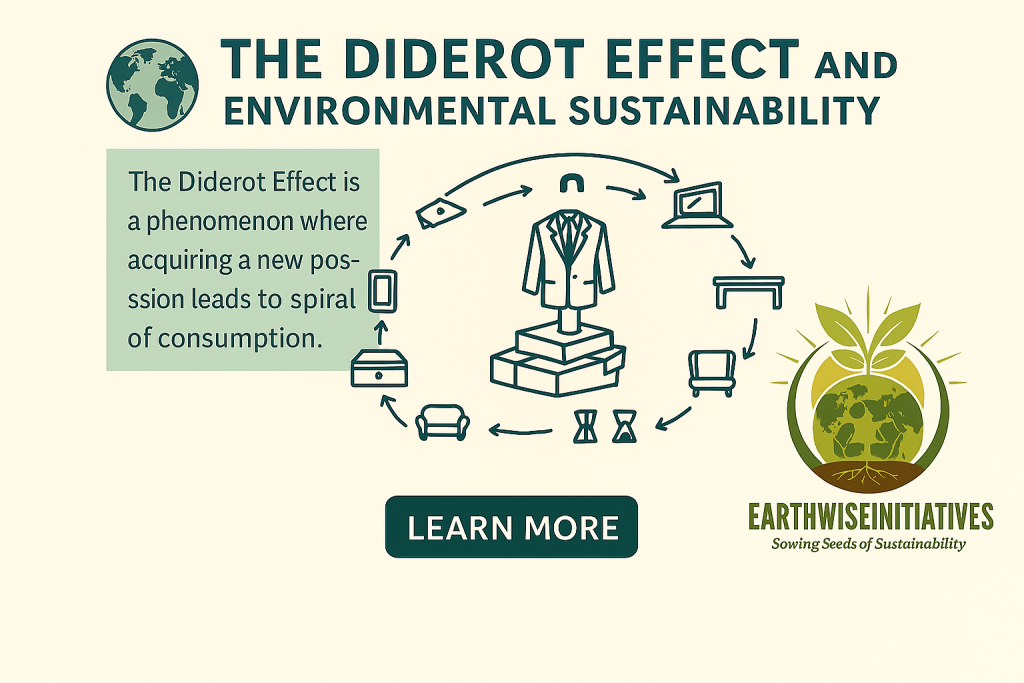 THE DIDEROT EFFECT AND ENVIRONMENTAL SUSTAINABILITY

The Diderot Effect is a phenomenon where acquiring a new possion leads to spiral of consumption.

LEARN MORE

EARTHWISEINITIATIVES
Sowing Seeds of Sustainability